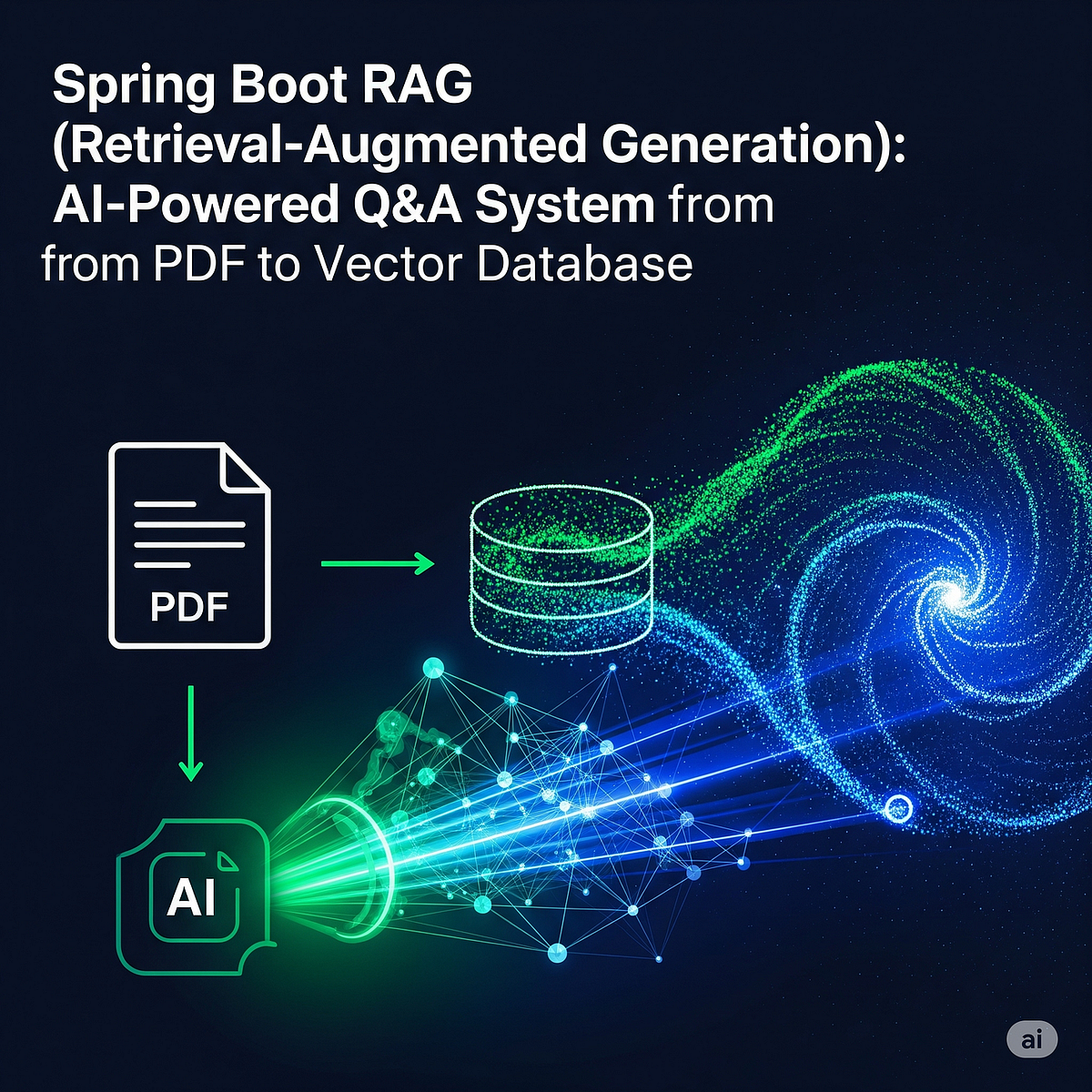 Spring Boot RAG (Retrieval-Augmented Generation): AI-Powered Q&A System from from PDF to Vector Database

PDF

AI

ai